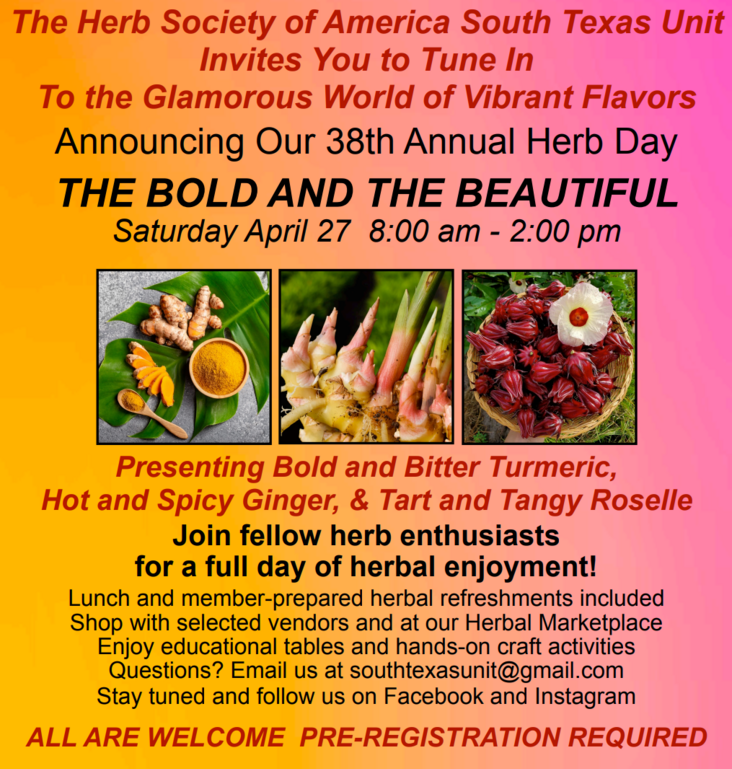 The Herb Society of America South Texas Unit
Invites You to Tune In
To the Glamorous World of Vibrant Flavors

Announcing Our 38th Annual Herb Day

THE BOLD AND THE BEAUTIFUL

Saturday April 27 8:00 am - 2:00 pm

Presenting Bold and Bitter Turmeric,
Hot and Spicy Ginger, & Tart and Tangy Roselle

Join fellow herb enthusiasts
for a full day of herbal enjoyment!

Lunch and member-prepared herbal refreshments included
Shop with selected vendors and at our Herbal Marketplace
Enjoy educational tables and hands-on craft activities
Questions? Email us at southtexasunit@gmail.com
Stay tuned and follow us on Facebook and Instagram

ALL ARE WELCOME PRE-REGISTRATION REQUIRED